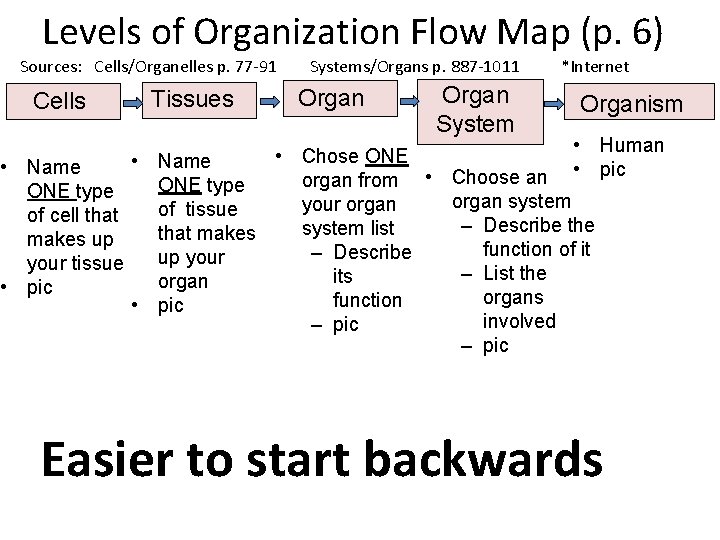 Levels of Organization Flow Map (p. 6)

Sources: Cells/Organelles p. 77-91 Systems/Organs p. 887-1011 *Internet

Cells

Tissues

Organ

Organ System

Organism

• Name ONE type of cell that makes up your tissue
• pic

• Name ONE type of tissue that makes up your organ
• pic

• Chose ONE organ from your organ system list
– Describe its function
– pic

• Choose an organ system
– Describe the function of it
– List the organs involved
– pic

• Human
• pic

Easier to start backwards